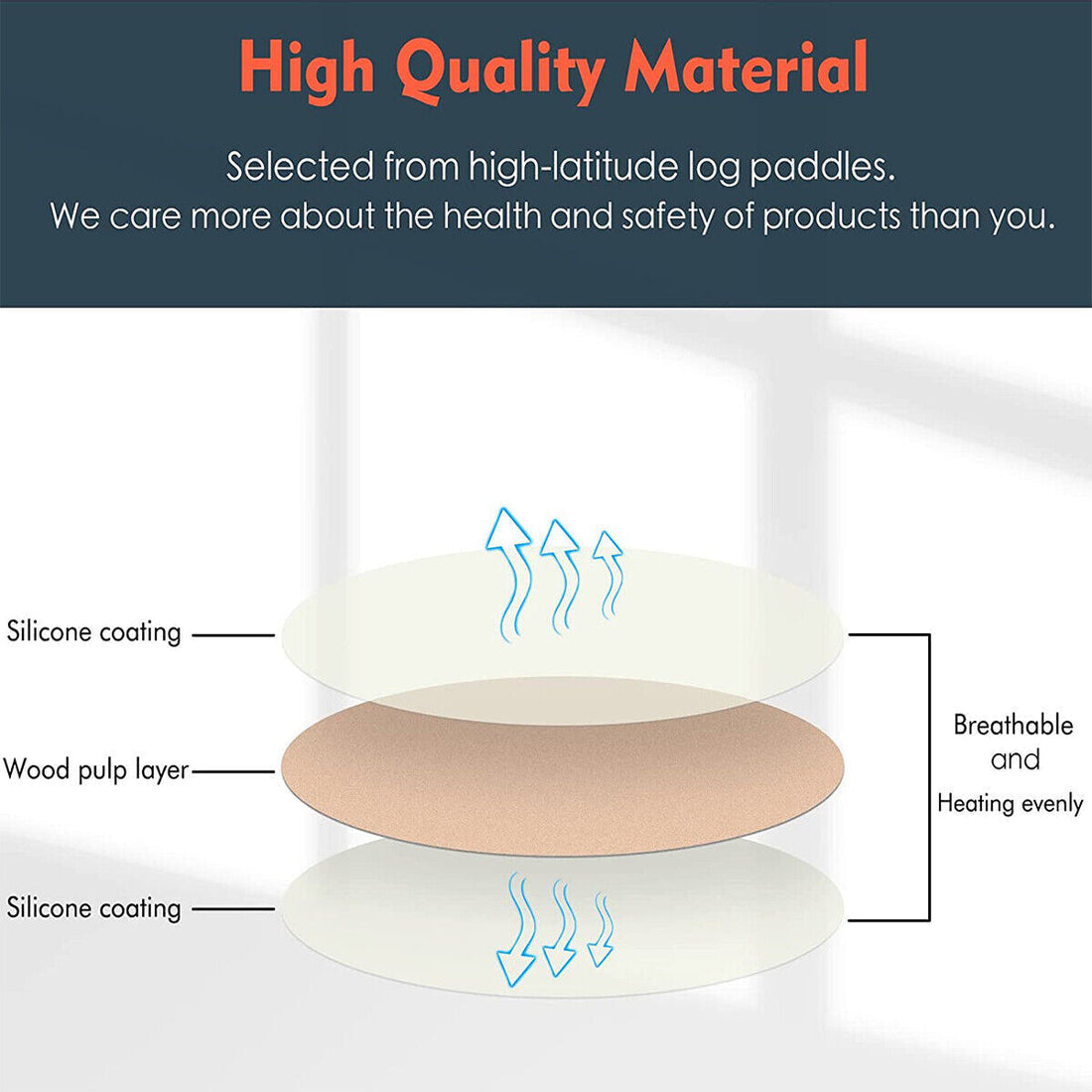 High Quality Material

Selected from high-latitude log paddles.
We care more about the health and safety of products than you.

Silicone coating

Wood pulp layer

Silicone coating

Breathable
and
Heating evenly